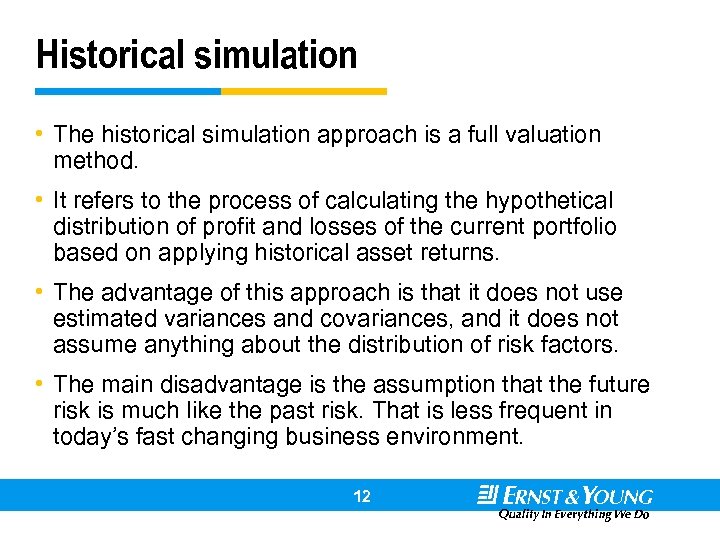 Historical simulation

• The historical simulation approach is a full valuation method.

• It refers to the process of calculating the hypothetical distribution of profit and losses of the current portfolio based on applying historical asset returns.

• The advantage of this approach is that it does not use estimated variances and covariances, and it does not assume anything about the distribution of risk factors.

• The main disadvantage is the assumption that the future risk is much like the past risk. That is less frequent in today's fast changing business environment.

12

ERNST & YOUNG
Quality In Everything We Do